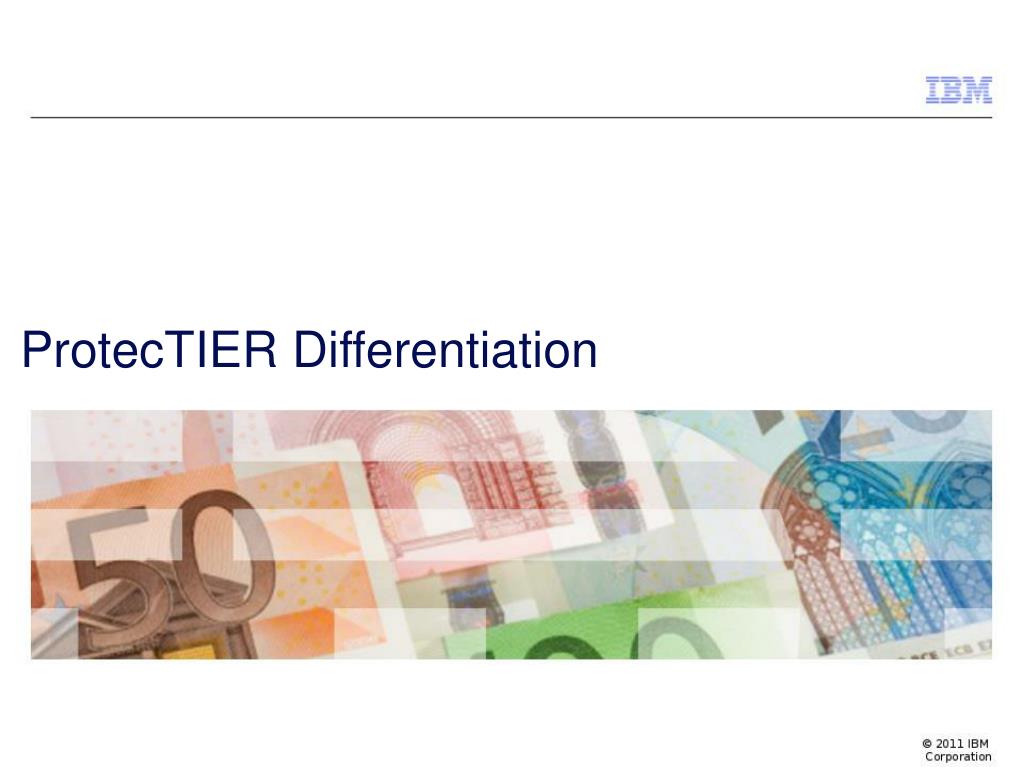 IBM

ProtecTIER Differentiation

50

© 2011 IBM Corporation